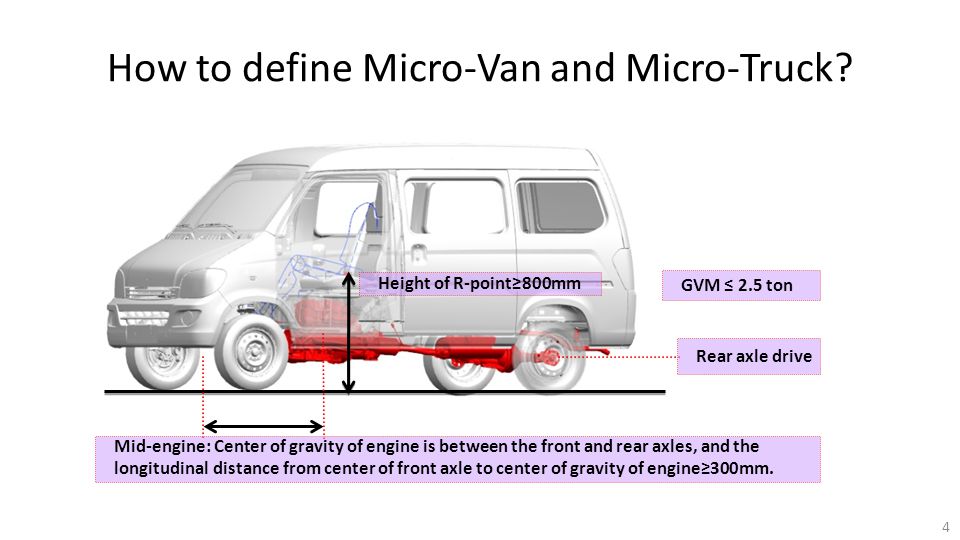 How to define Micro-Van and Micro-Truck?

Height of R-point≥800mm

GVM ≤ 2.5 ton

Rear axle drive

Mid-engine: Center of gravity of engine is between the front and rear axles, and the longitudinal distance from center of front axle to center of gravity of engine≥300mm.

4